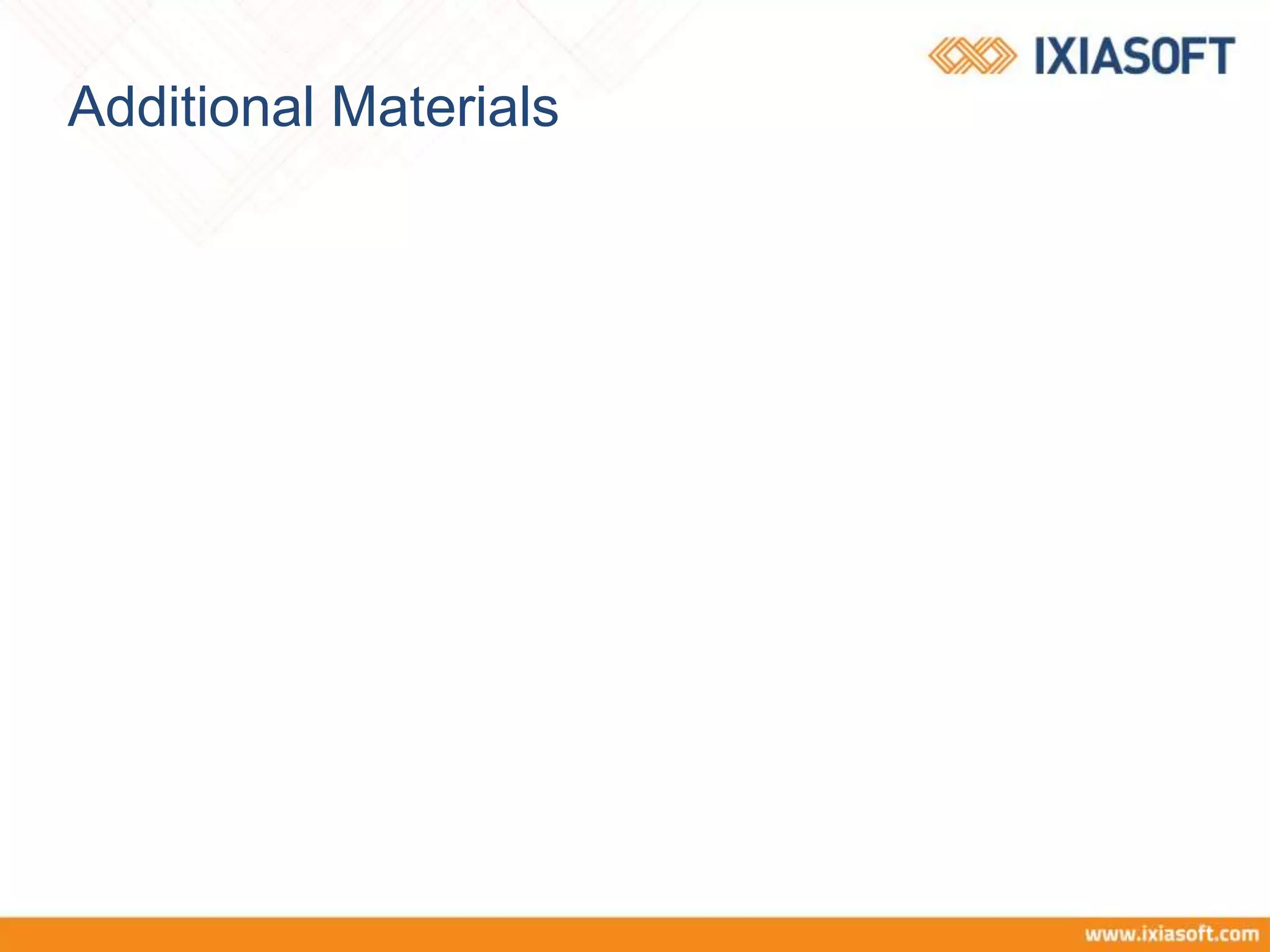 IXIASOFT

Additional Materials

www.ixiasoft.com